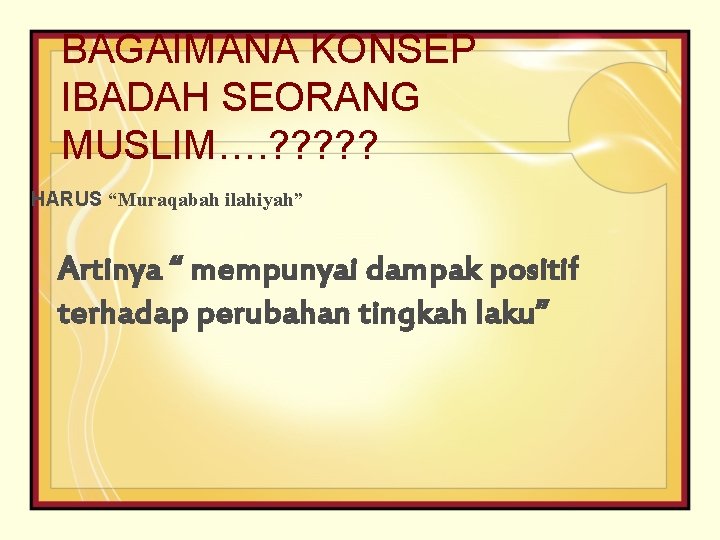 BAGAIMANA KONSEP IBADAH SEORANG MUSLIM….?????

HARUS “Muraqabah ilahiyah”

Artinya “ mempunyai dampak positif terhadap perubahan tingkah laku”